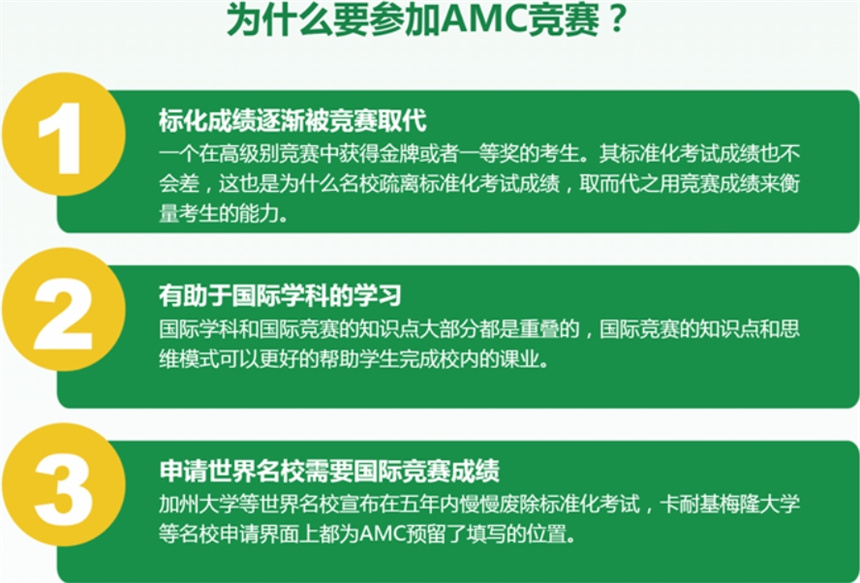 为什么要参加AMC竞赛？

1

标化成绩逐渐被竞赛取代

一个在高级别竞赛中获得金牌或者一等奖的考生。其标准化考试成绩也不会差，这也是为什么名校疏离标准化考试成绩，取而代之用竞赛成绩来衡量考生的能力。

2

有助于国际学科的学习

国际学科和国际竞赛的知识点大部分都是重叠的，国际竞赛的知识点和思维模式可以更好的帮助学生完成校内的课业。

3

申请世界名校需要国际竞赛成绩

加州大学等世界名校宣布在五年内慢慢废除标准化考试，卡耐基梅隆大学等名校申请界面上都为AMC预留了填写的位置。